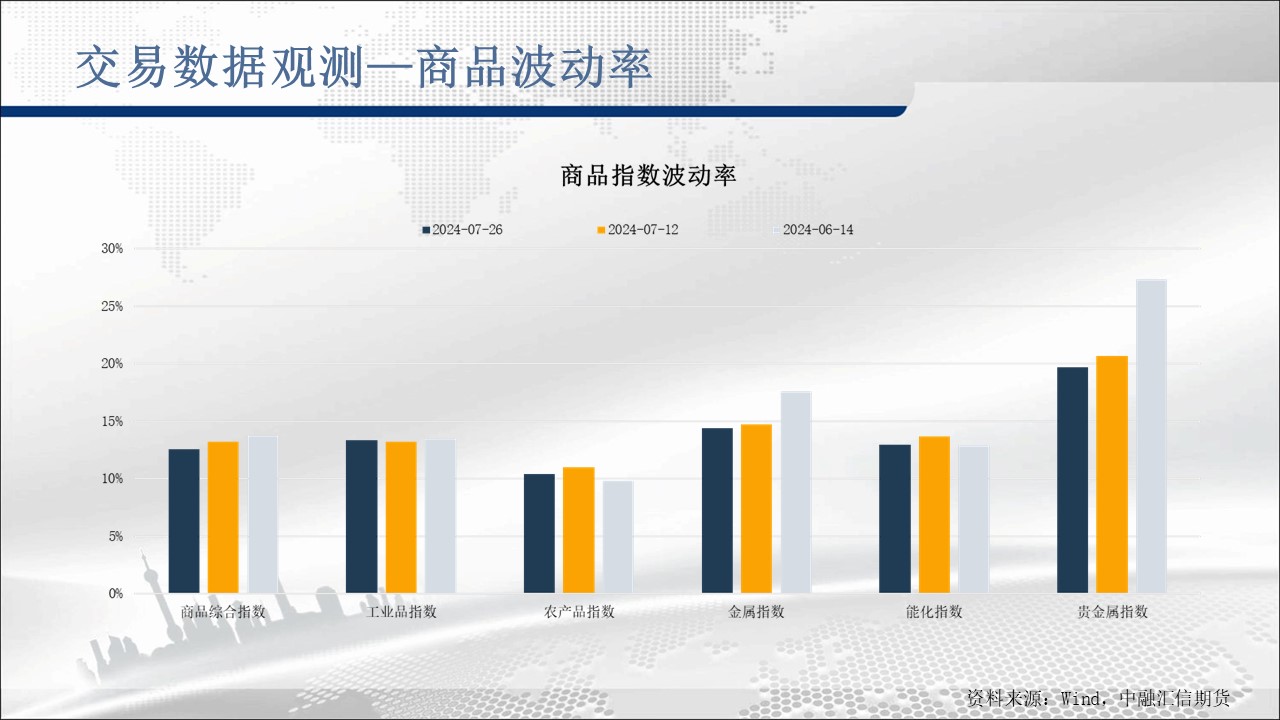 交易数据观测—商品波动率

商品指数波动率

2024-07-26　2024-07-12　2024-06-14

30%
25%
20%
15%
10%
5%
0%

商品综合指数　工业品指数　农产品指数　金属指数　能化指数　贵金属指数

资料来源：Wind，中融汇信期货